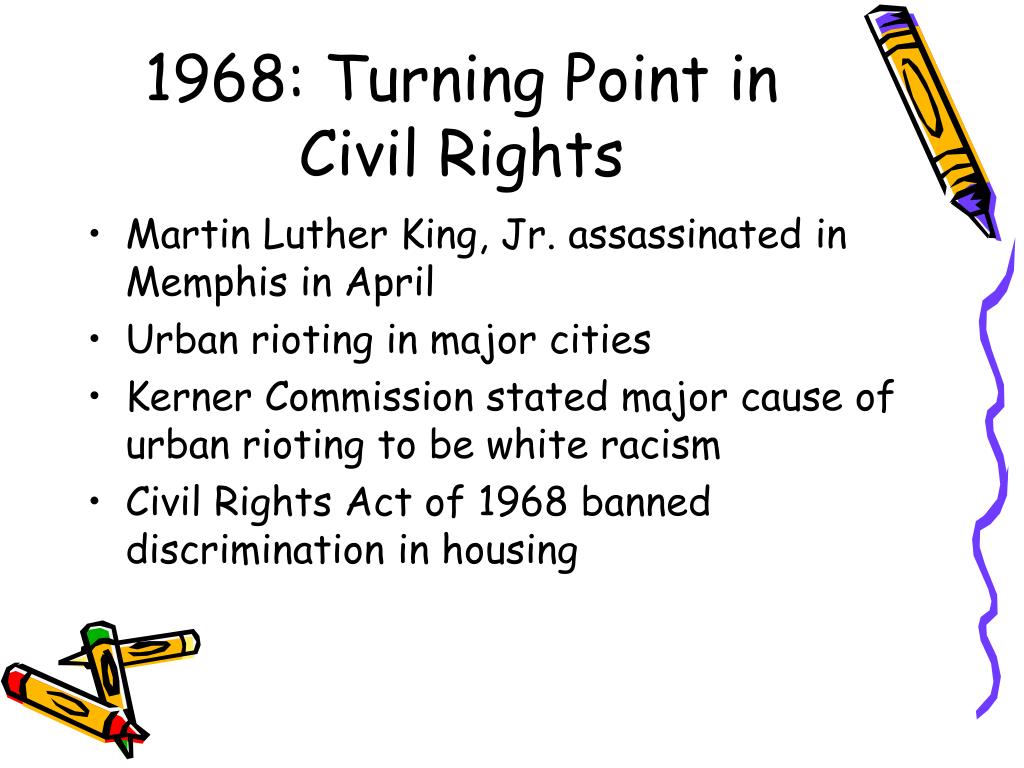 1968: Turning Point in Civil Rights

• Martin Luther King, Jr. assassinated in Memphis in April
• Urban rioting in major cities
• Kerner Commission stated major cause of urban rioting to be white racism
• Civil Rights Act of 1968 banned discrimination in housing